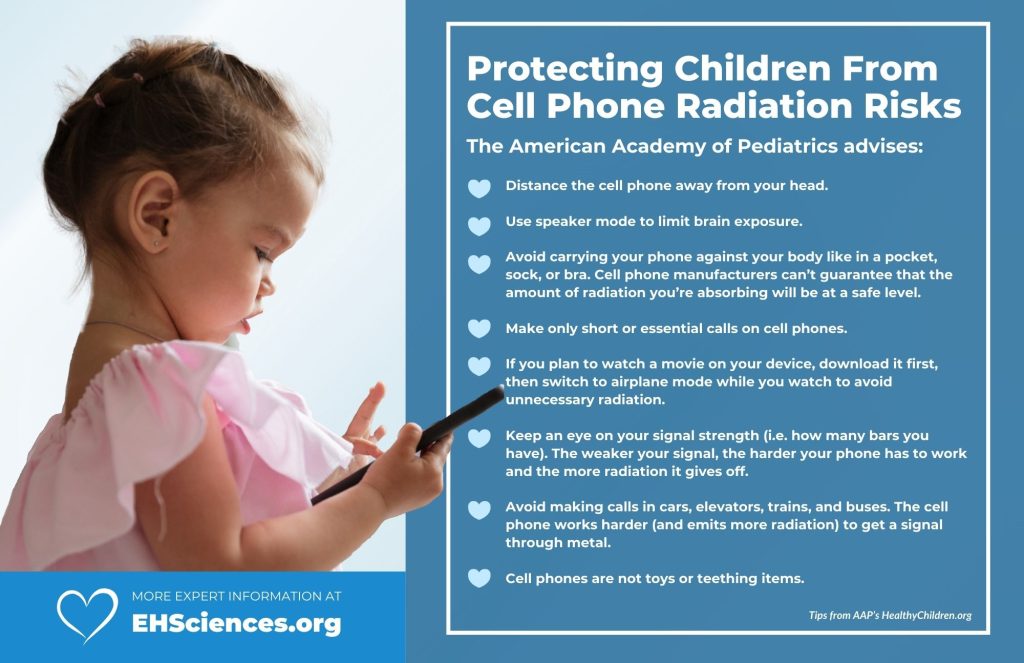 Protecting Children From Cell Phone Radiation Risks

The American Academy of Pediatrics advises:

Distance the cell phone away from your head.

Use speaker mode to limit brain exposure.

Avoid carrying your phone against your body like in a pocket, sock, or bra. Cell phone manufacturers can't guarantee that the amount of radiation you're absorbing will be at a safe level.

Make only short or essential calls on cell phones.

If you plan to watch a movie on your device, download it first, then switch to airplane mode while you watch to avoid unnecessary radiation.

Keep an eye on your signal strength (i.e. how many bars you have). The weaker your signal, the harder your phone has to work and the more radiation it gives off.

Avoid making calls in cars, elevators, trains, and buses. The cell phone works harder (and emits more radiation) to get a signal through metal.

Cell phones are not toys or teething items.

Tips from AAP's HealthyChildren.org

MORE EXPERT INFORMATION AT
EHSciences.org